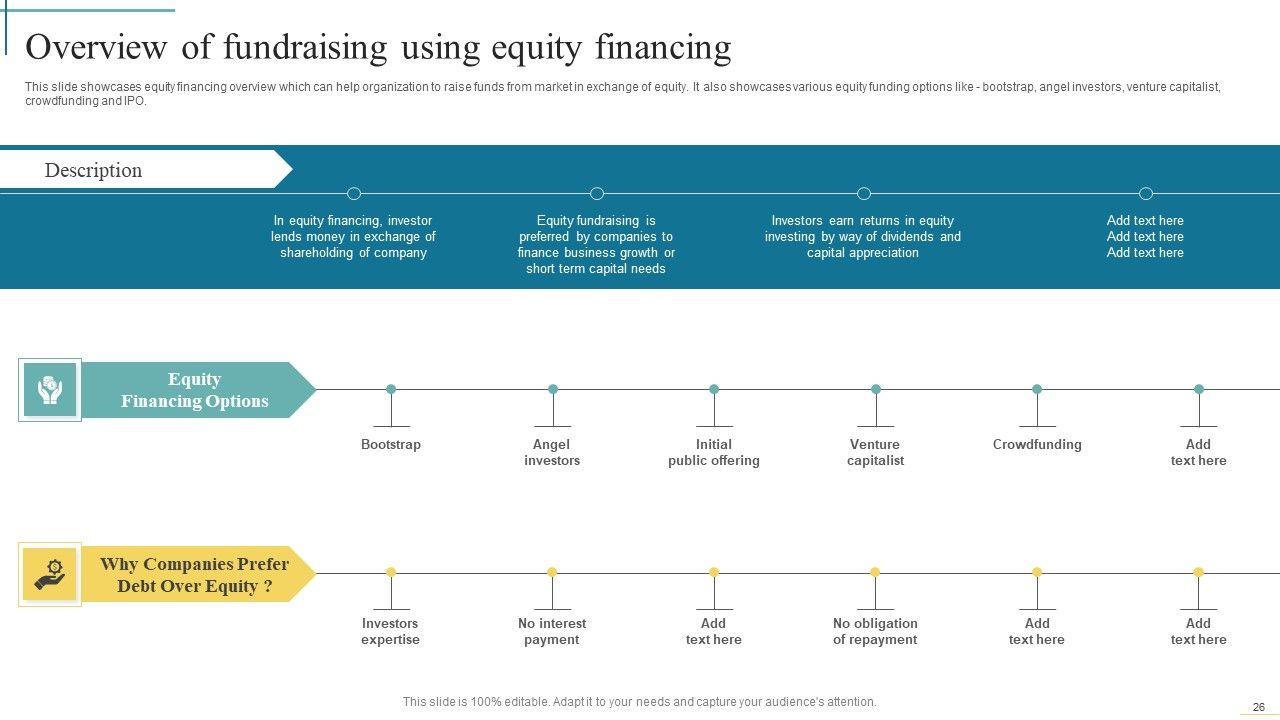 Overview of fundraising using equity financing

This slide showcases equity financing overview which can help organization to raise funds from market in exchange of equity. It also showcases various equity funding options like - bootstrap, angel investors, venture capitalist, crowdfunding and IPO.

Description

In equity financing, investor lends money in exchange of shareholding of company

Equity fundraising is preferred by companies to finance business growth or short term capital needs

Investors earn returns in equity investing by way of dividends and capital appreciation

Add text here
Add text here
Add text here

Equity Financing Options

Bootstrap

Angel investors

Initial public offering

Venture capitalist

Crowdfunding

Add text here

Why Companies Prefer Debt Over Equity ?

Investors expertise

No interest payment

Add text here

No obligation of repayment

Add text here

Add text here

This slide is 100% editable. Adapt it to your needs and capture your audience's attention.

26